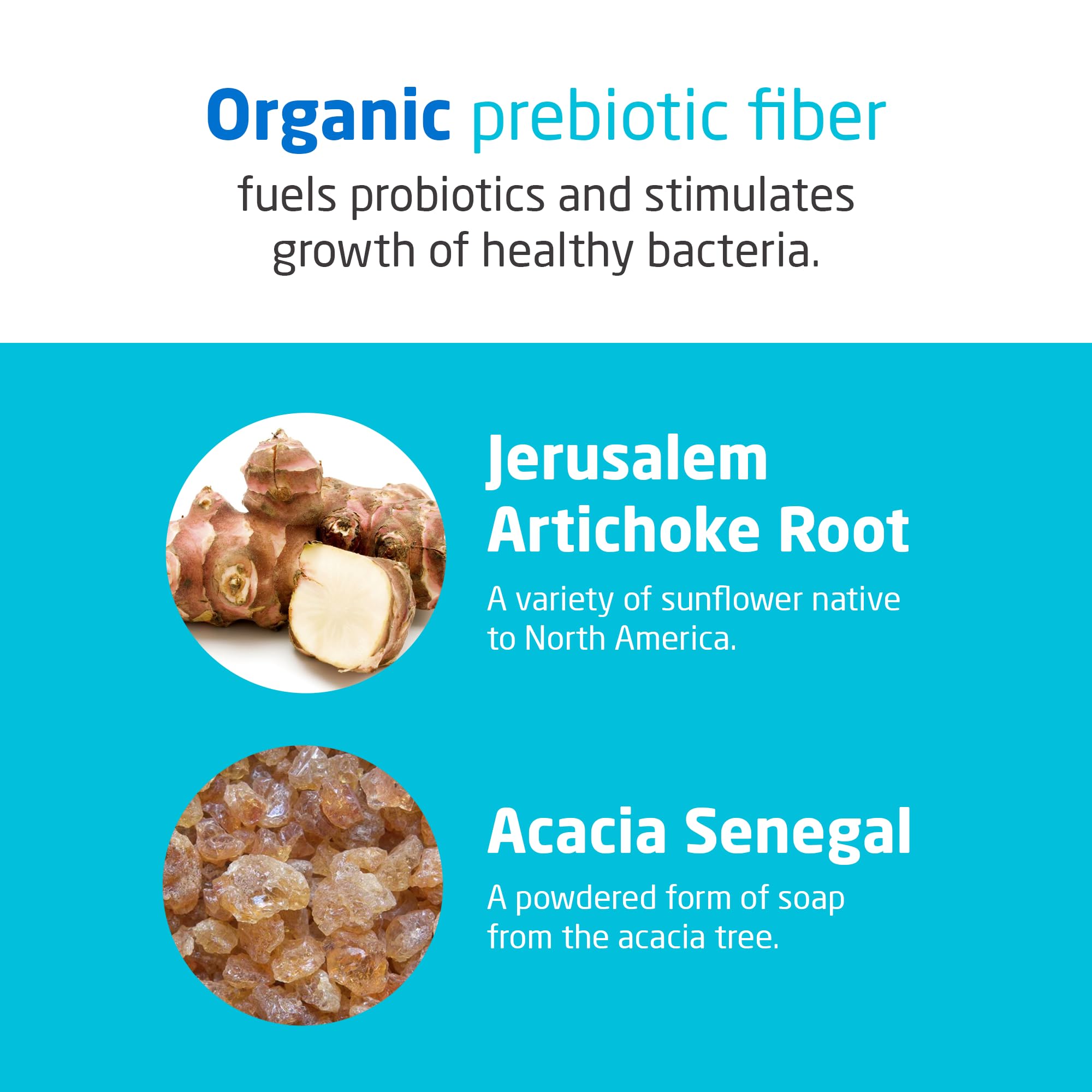 Organic prebiotic fiber
fuels probiotics and stimulates growth of healthy bacteria.

Jerusalem Artichoke Root

A variety of sunflower native to North America.

Acacia Senegal

A powdered form of soap from the acacia tree.